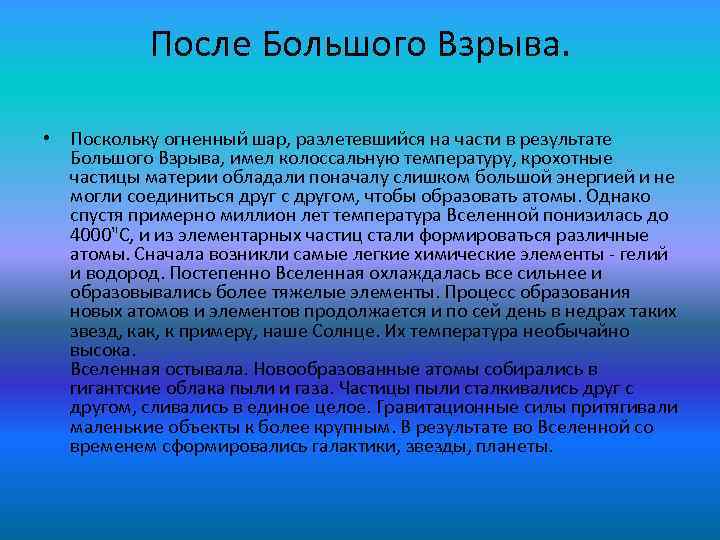 После Большого Взрыва.

• Поскольку огненный шар, разлетевшийся на части в результате Большого Взрыва, имел колоссальную температуру, крохотные частицы материи обладали поначалу слишком большой энергией и не могли соединиться друг с другом, чтобы образовать атомы. Однако спустя примерно миллион лет температура Вселенной понизилась до 4000"С, и из элементарных частиц стали формироваться различные атомы. Сначала возникли самые легкие химические элементы - гелий и водород. Постепенно Вселенная охлаждалась все сильнее и образовывались более тяжелые элементы. Процесс образования новых атомов и элементов продолжается и по сей день в недрах таких звезд, как, к примеру, наше Солнце. Их температура необычайно высока.
Вселенная остывала. Новообразованные атомы собирались в гигантские облака пыли и газа. Частицы пыли сталкивались друг с другом, сливались в единое целое. Гравитационные силы притягивали маленькие объекты к более крупным. В результате во Вселенной со временем сформировались галактики, звезды, планеты.